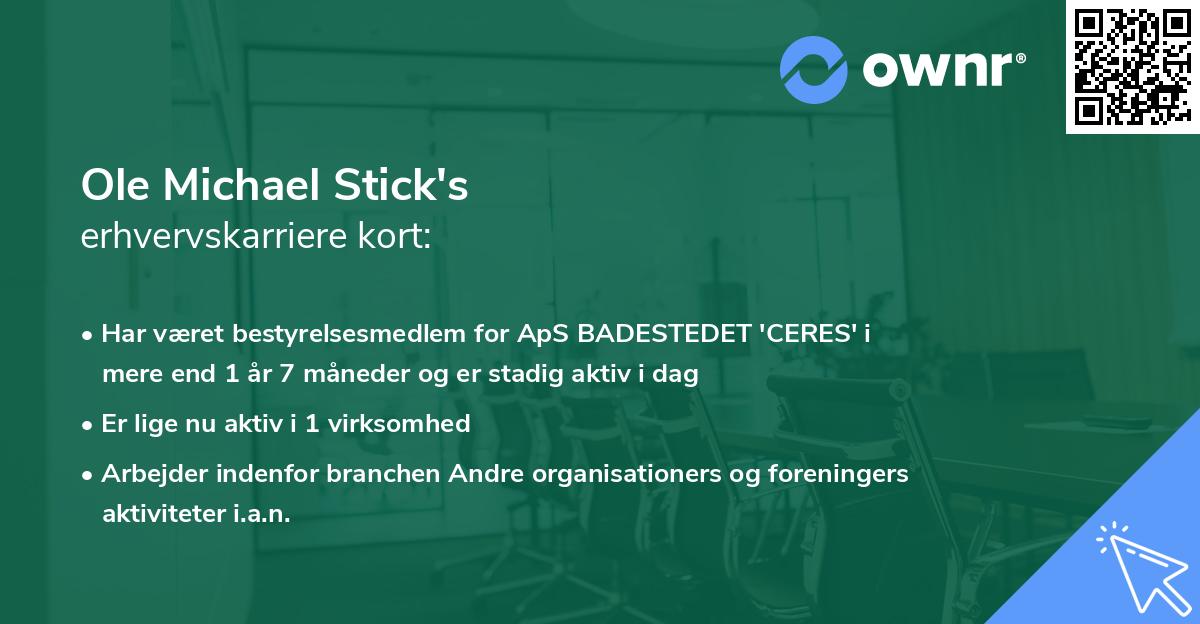 ownr®

Ole Michael Stick's
erhvervskarriere kort:

• Har været bestyrelsesmedlem for ApS BADESTEDET 'CERES' i mere end 1 år 7 måneder og er stadig aktiv i dag

• Er lige nu aktiv i 1 virksomhed

• Arbejder indenfor branchen Andre organisationers og foreningers aktiviteter i.a.n.